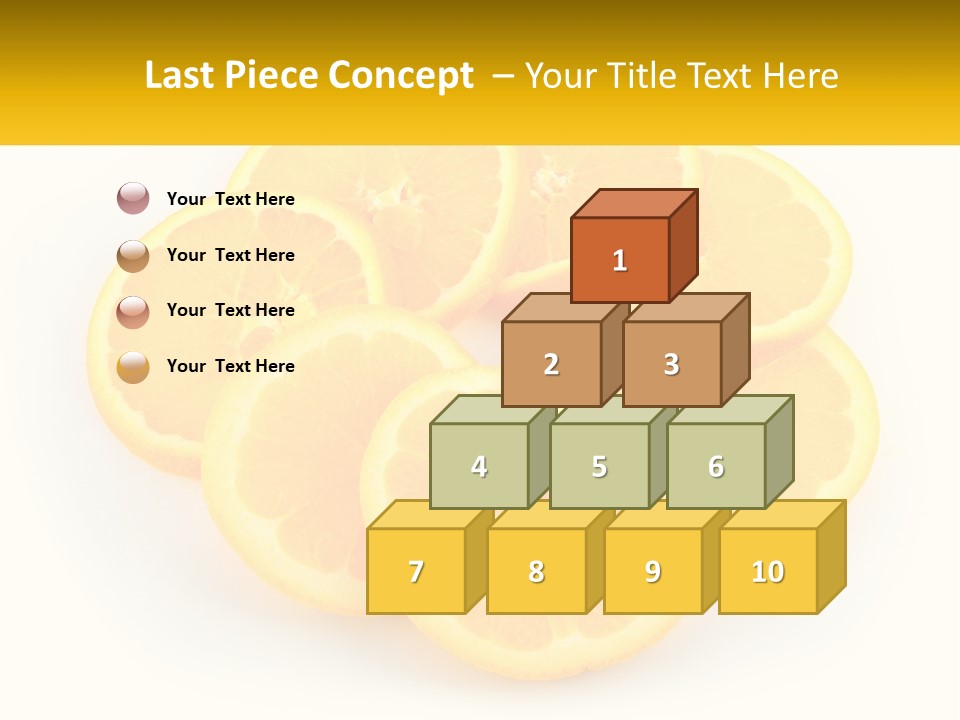 Last Piece Concept – Your Title Text Here

Your Text Here

Your Text Here

Your Text Here

Your Text Here

1

2 3

4 5 6

7 8 9 10